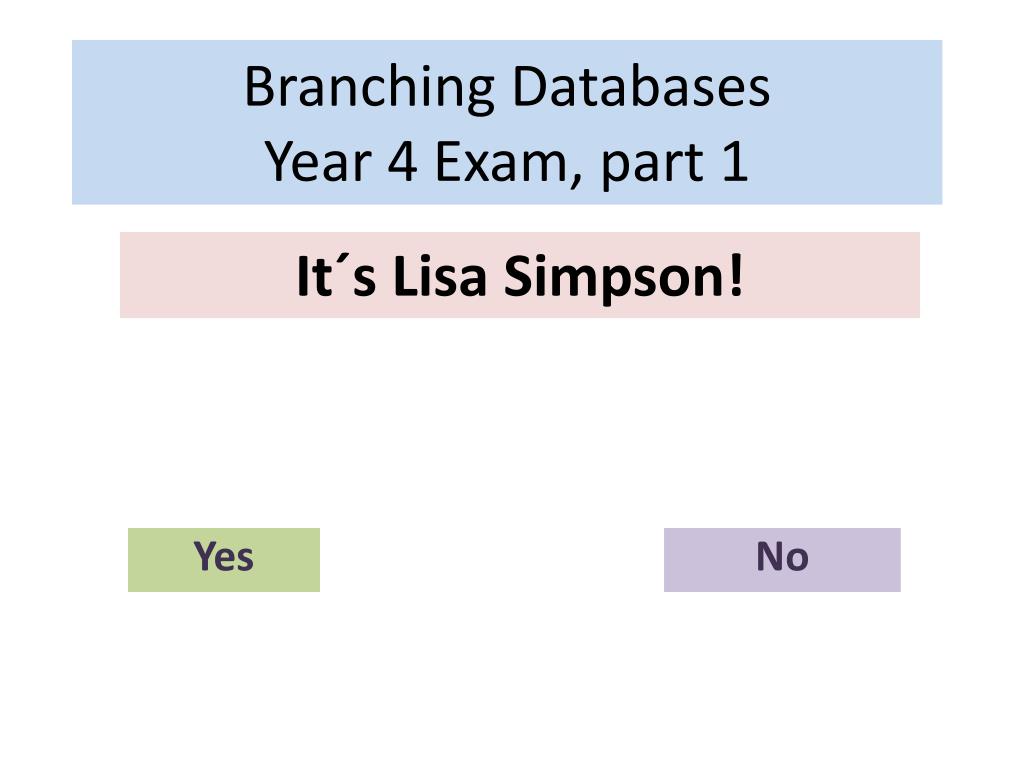 Branching Databases
Year 4 Exam, part 1

It´s Lisa Simpson!

Yes

No